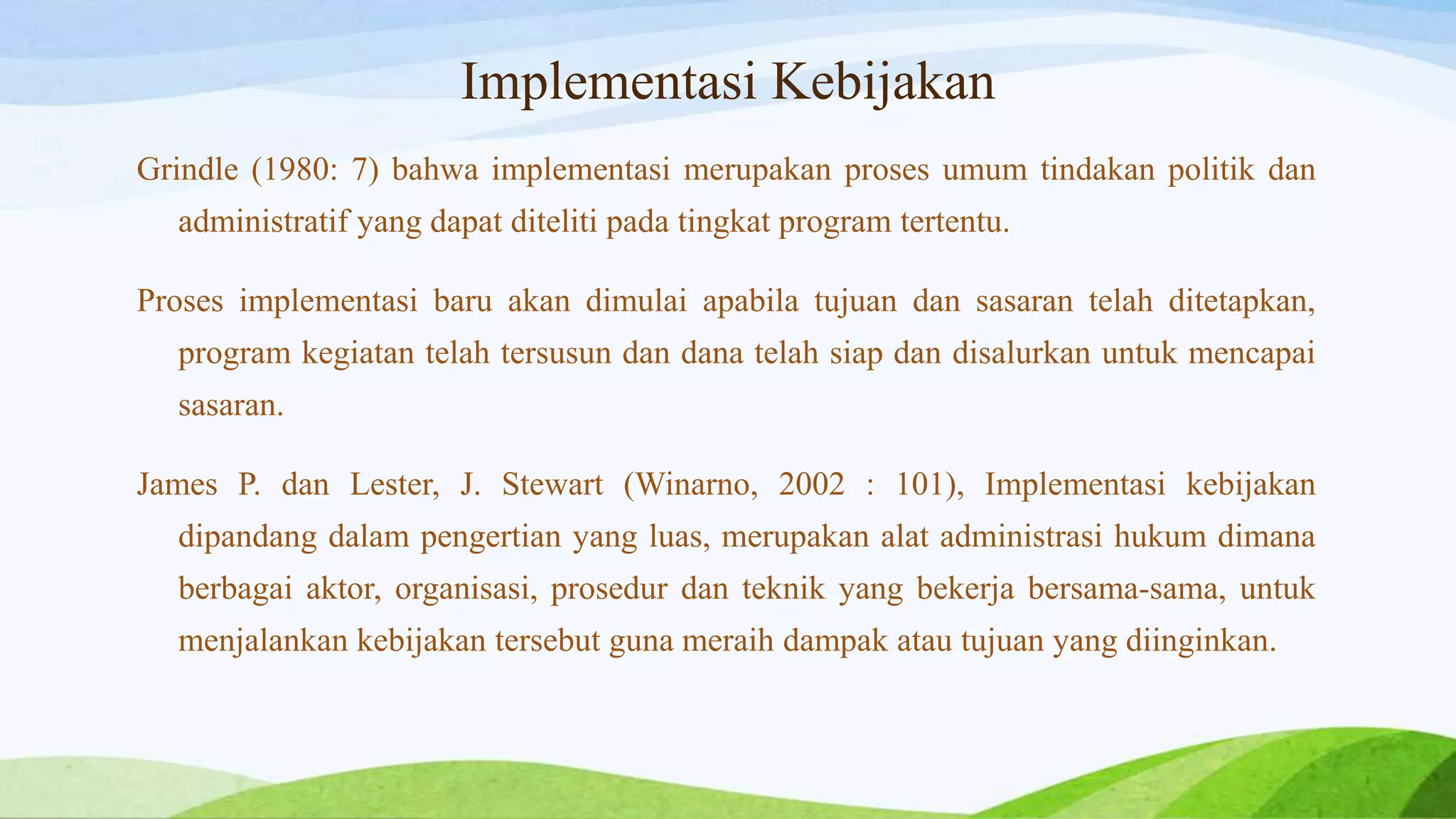 Implementasi Kebijakan

Grindle (1980: 7) bahwa implementasi merupakan proses umum tindakan politik dan administratif yang dapat diteliti pada tingkat program tertentu.

Proses implementasi baru akan dimulai apabila tujuan dan sasaran telah ditetapkan, program kegiatan telah tersusun dan dana telah siap dan disalurkan untuk mencapai sasaran.

James P. dan Lester, J. Stewart (Winarno, 2002 : 101), Implementasi kebijakan dipandang dalam pengertian yang luas, merupakan alat administrasi hukum dimana berbagai aktor, organisasi, prosedur dan teknik yang bekerja bersama-sama, untuk menjalankan kebijakan tersebut guna meraih dampak atau tujuan yang diinginkan.